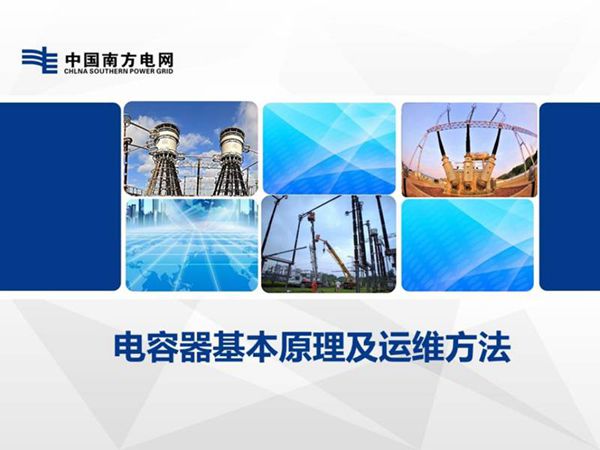 中国南方电网
CHLNA SOUTHERN POWER GRID

电容器基本原理及运维方法